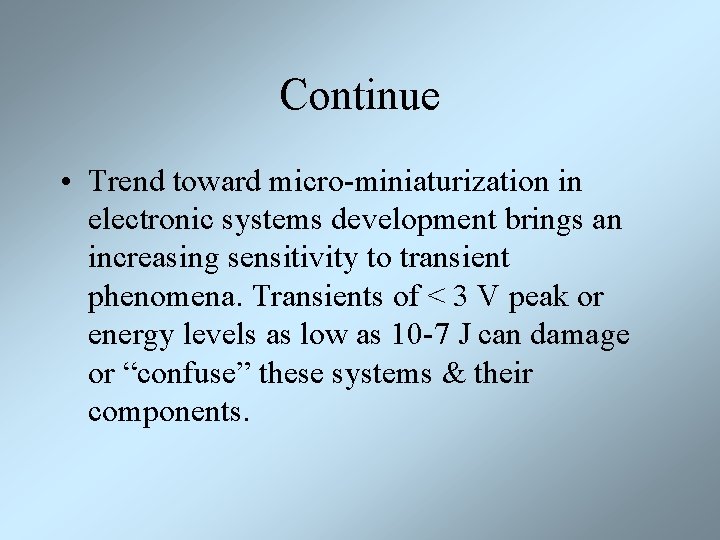 Continue

• Trend toward micro-miniaturization in electronic systems development brings an increasing sensitivity to transient phenomena. Transients of < 3 V peak or energy levels as low as 10-7 J can damage or “confuse” these systems & their components.